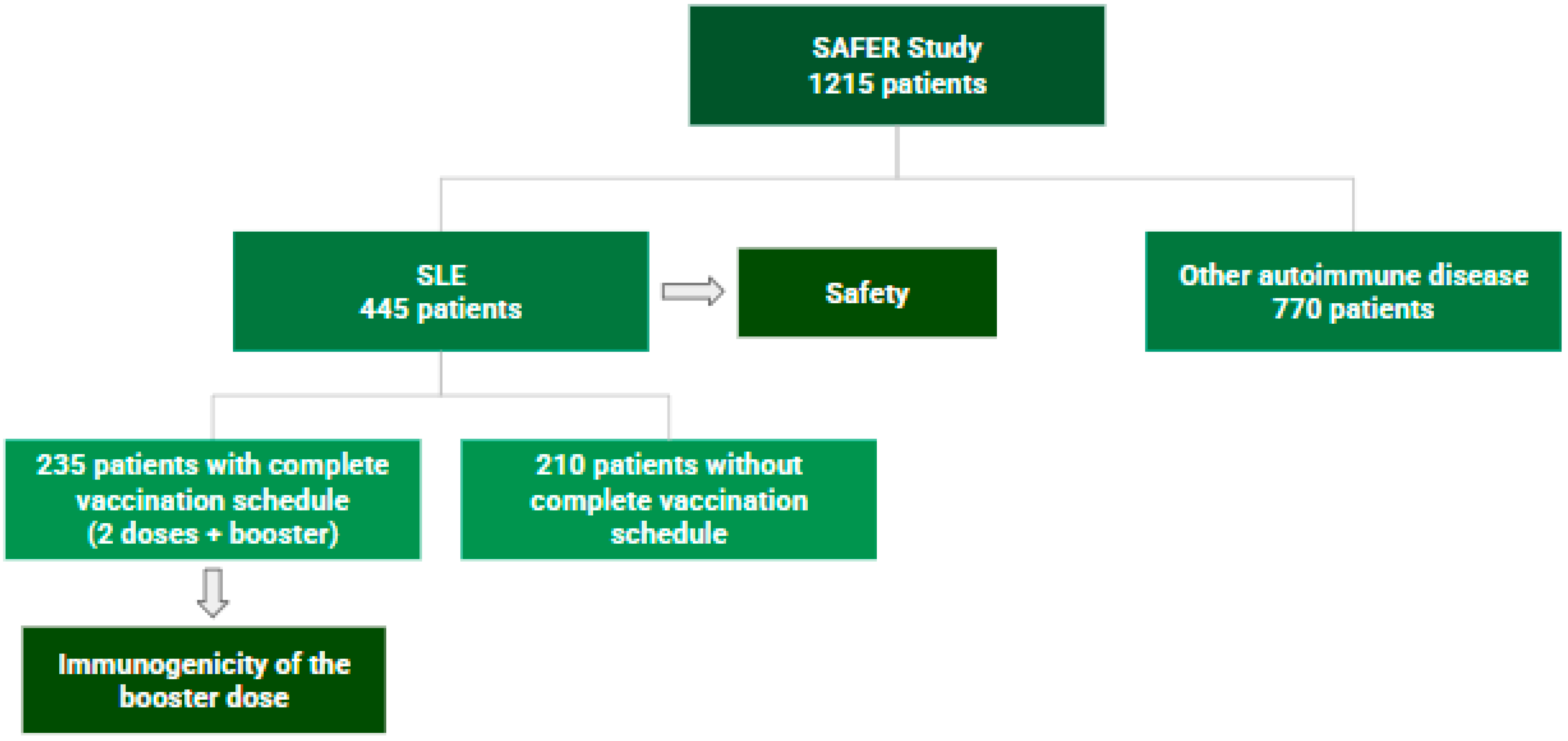 SAFER Study
1215 patients

SLE
445 patients

Safety

Other autoimmune disease
770 patients

235 patients with complete vaccination schedule (2 doses + booster)

210 patients without complete vaccination schedule

Immunogenicity of the booster dose